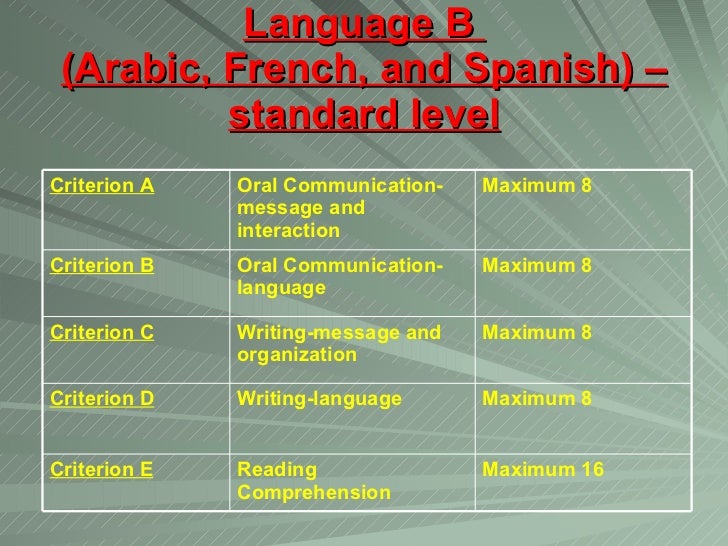 Language B (Arabic, French, and Spanish) – standard level

| Criterion A | Oral Communication-message and interaction | Maximum 8 |
|---|---|---|
| Criterion B | Oral Communication-language | Maximum 8 |
| Criterion C | Writing-message and organization | Maximum 8 |
| Criterion D | Writing-language | Maximum 8 |
| Criterion E | Reading Comprehension | Maximum 16 |